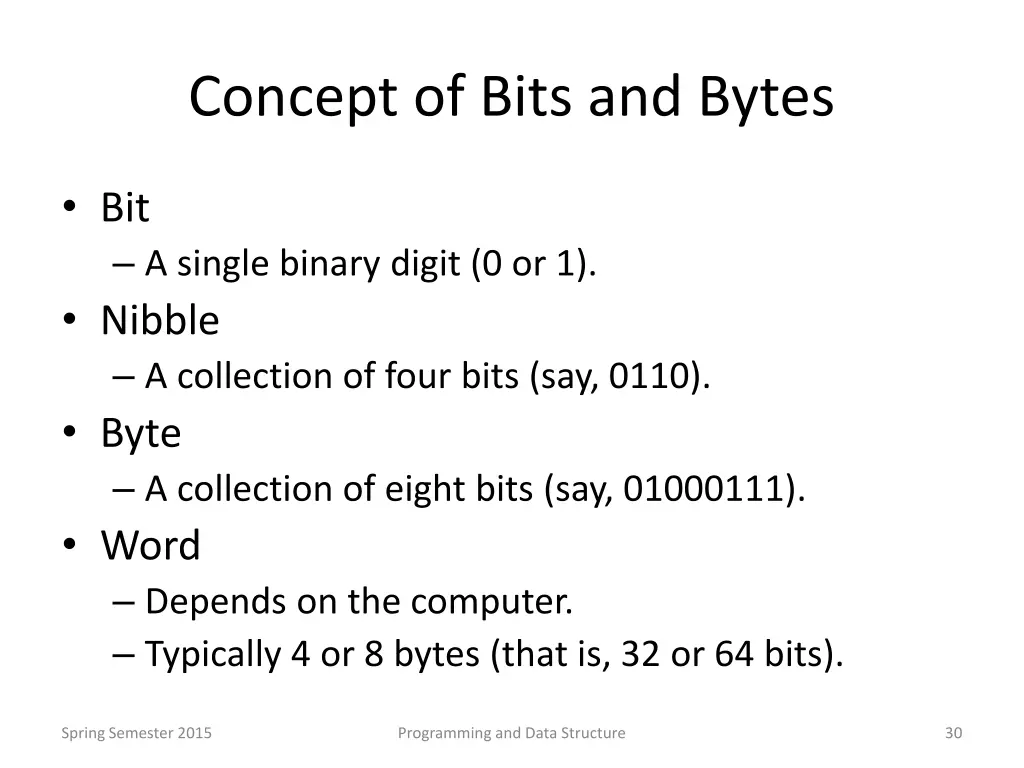 Concept of Bits and Bytes

• Bit
– A single binary digit (0 or 1).
• Nibble
– A collection of four bits (say, 0110).
• Byte
– A collection of eight bits (say, 01000111).
• Word
– Depends on the computer.
– Typically 4 or 8 bytes (that is, 32 or 64 bits).

Spring Semester 2015

Programming and Data Structure

30